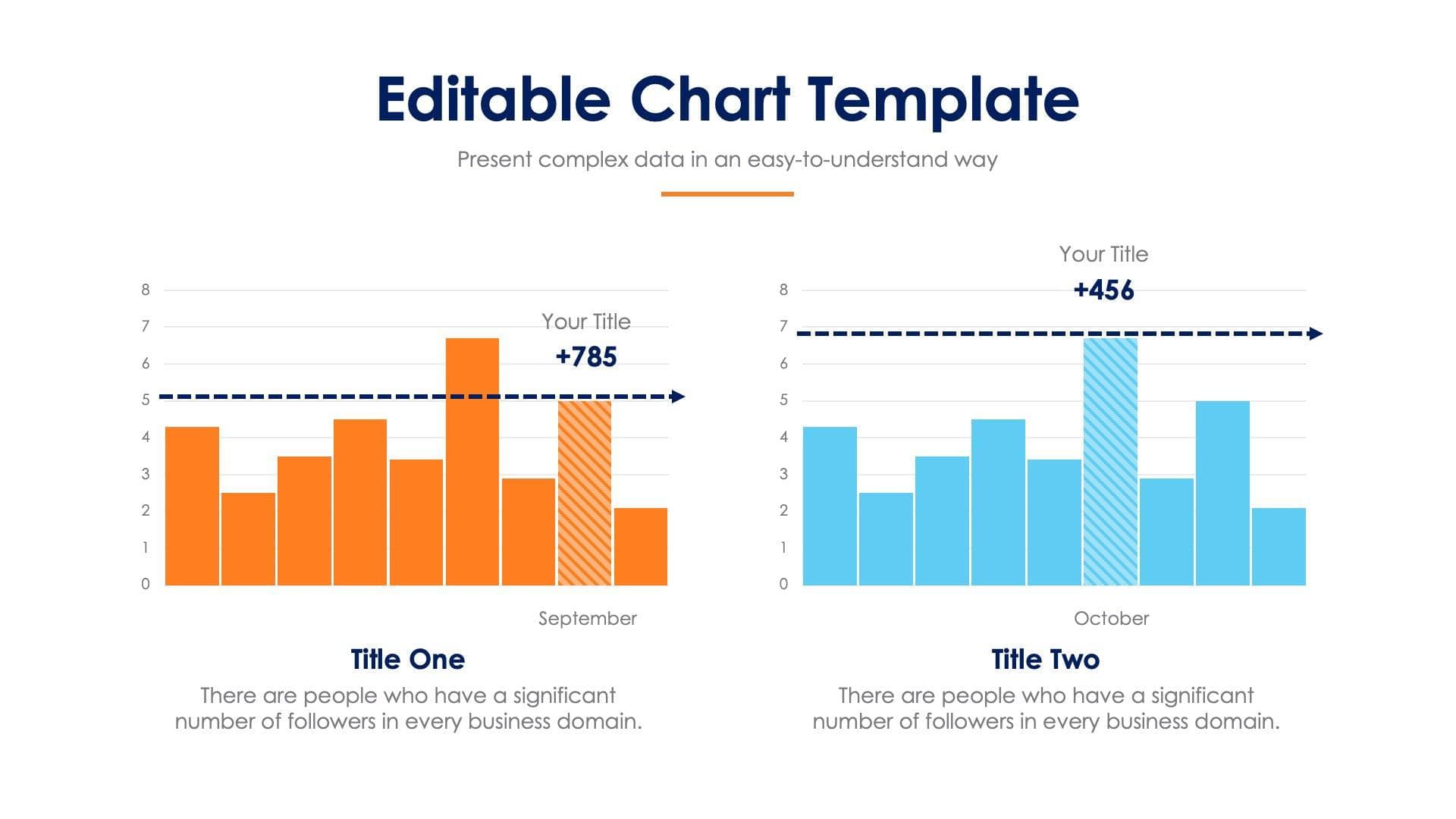 Editable Chart Template

Present complex data in an easy-to-understand way

8
7
6
5
4
3
2
1
0

Your Title
+785

September

Title One

There are people who have a significant number of followers in every business domain.

Your Title
+456

8
7
6
5
4
3
2
1
0

October

Title Two

There are people who have a significant number of followers in every business domain.